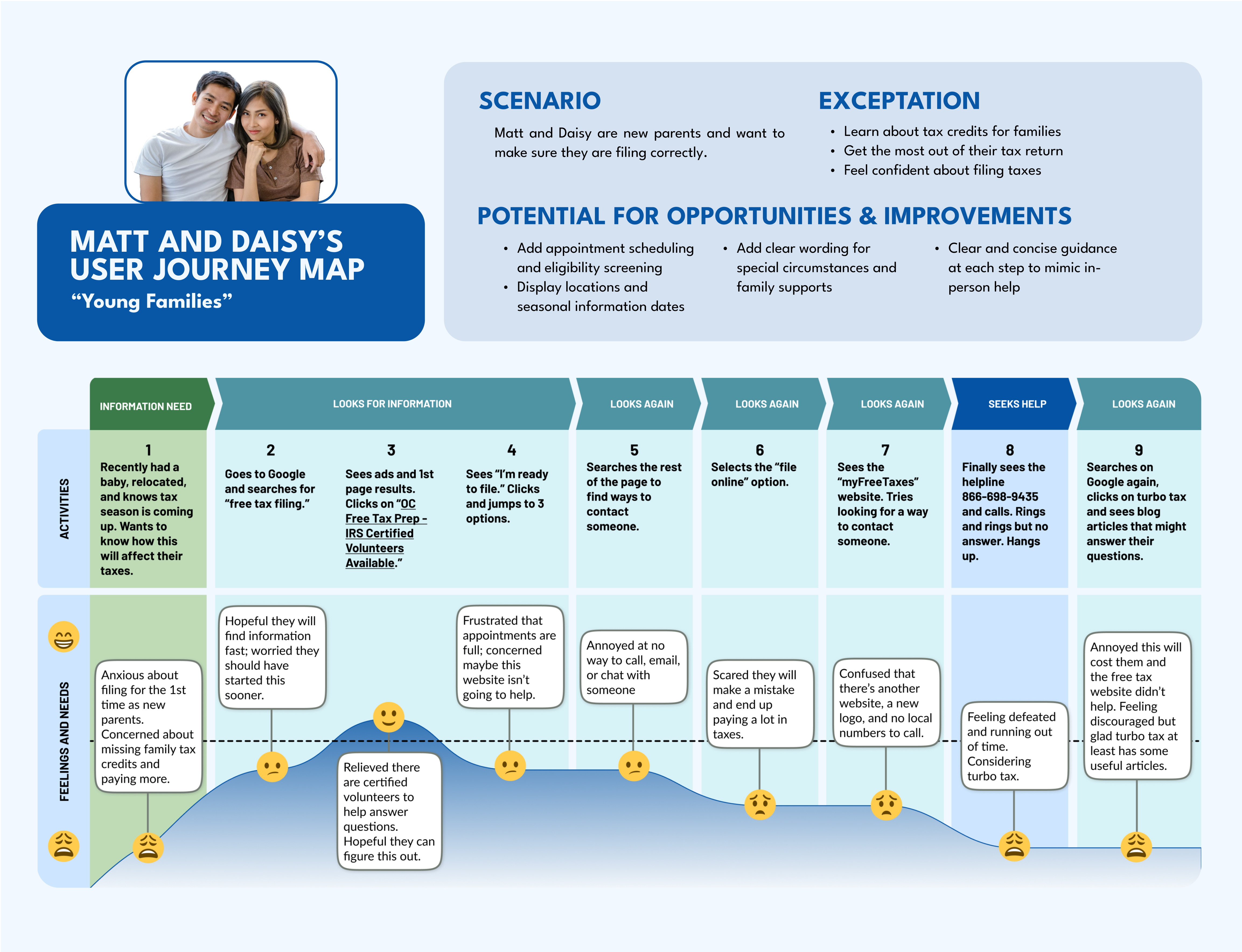 MATT AND DAISY'S USER JOURNEY MAP
"Young Families"

SCENARIO
Matt and Daisy are new parents and want to make sure they are filing correctly.

EXCEPTATION
• Learn about tax credits for families
• Get the most out of their tax return
• Feel confident about filing taxes

POTENTIAL FOR OPPORTUNITIES & IMPROVEMENTS
• Add appointment scheduling and eligibility screening
• Display locations and seasonal information dates
• Add clear wording for special circumstances and family supports
• Clear and concise guidance at each step to mimic in-person help

INFORMATION NEED
LOOKS FOR INFORMATION
LOOKS AGAIN
LOOKS AGAIN
LOOKS AGAIN
SEEKS HELP
LOOKS AGAIN

ACTIVITIES

1
Recently had a baby, relocated, and knows tax season is coming up. Wants to know how this will affect their taxes.

2
Goes to Google and searches for "free tax filing."

3
Sees ads and 1st page results. Clicks on "OC Free Tax Prep - IRS Certified Volunteers Available."

4
Sees "I'm ready to file." Clicks and jumps to 3 options.

5
Searches the rest of the page to find ways to contact someone.

6
Selects the "file online" option.

7
Sees the "myFreeTaxes" website. Tries looking for a way to contact someone.

8
Finally sees the helpline 866-698-9435 and calls. Rings and rings but no answer. Hangs up.

9
Searches on Google again, clicks on turbo tax and sees blog articles that might answer their questions.

FEELINGS AND NEEDS

Anxious about filing for the 1st time as new parents. Concerned about missing family tax credits and paying more.

Hopeful they will find information fast; worried they should have started this sooner.

Relieved there are certified volunteers to help answer questions. Hopeful they can figure this out.

Frustrated that appointments are full; concerned maybe this website isn't going to help.

Annoyed at no way to call, email, or chat with someone

Scared they will make a mistake and end up paying a lot in taxes.

Confused that there's another website, a new logo, and no local numbers to call.

Feeling defeated and running out of time. Considering turbo tax.

Annoyed this will cost them and the free tax website didn't help. Feeling discouraged but glad turbo tax at least has some useful articles.